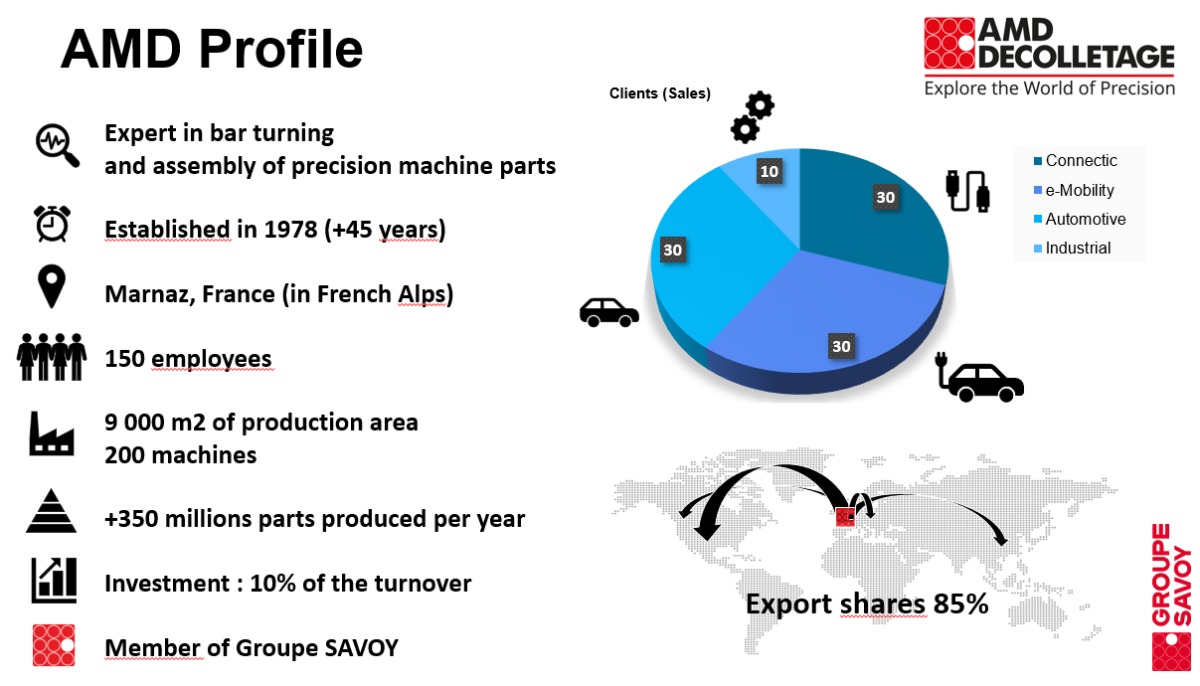 AMD Profile

AMD DECOLLETAGE
Explore the World of Precision

Expert in bar turning and assembly of precision machine parts

Established in 1978 (+45 years)

Marnaz, France (in French Alps)

150 employees

9 000 m2 of production area
200 machines

+350 millions parts produced per year

Investment : 10% of the turnover

Member of Groupe SAVOY

Clients (Sales)

10
30
30
30

Connectic
e-Mobility
Automotive
Industrial

Export shares 85%

GROUPE SAVOY